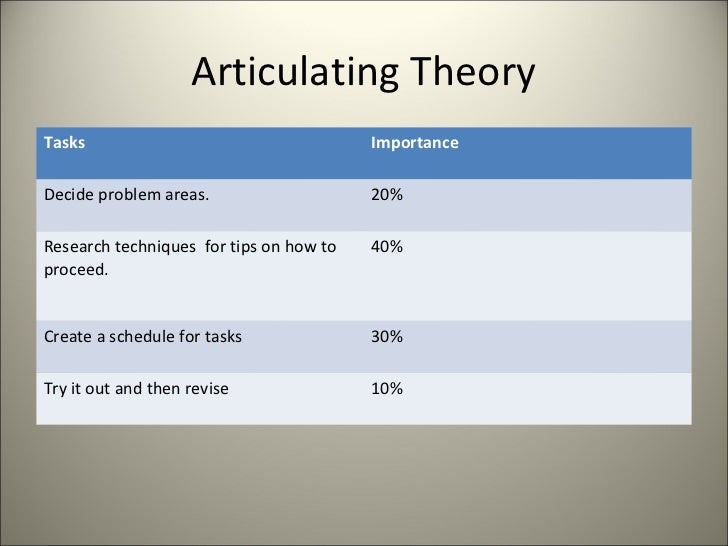 Articulating Theory

| Tasks | Importance |
|---|---|
| Decide problem areas. | 20% |
| Research techniques  for tips on how to proceed. | 40% |
| Create a schedule for tasks | 30% |
| Try it out and then revise | 10% |